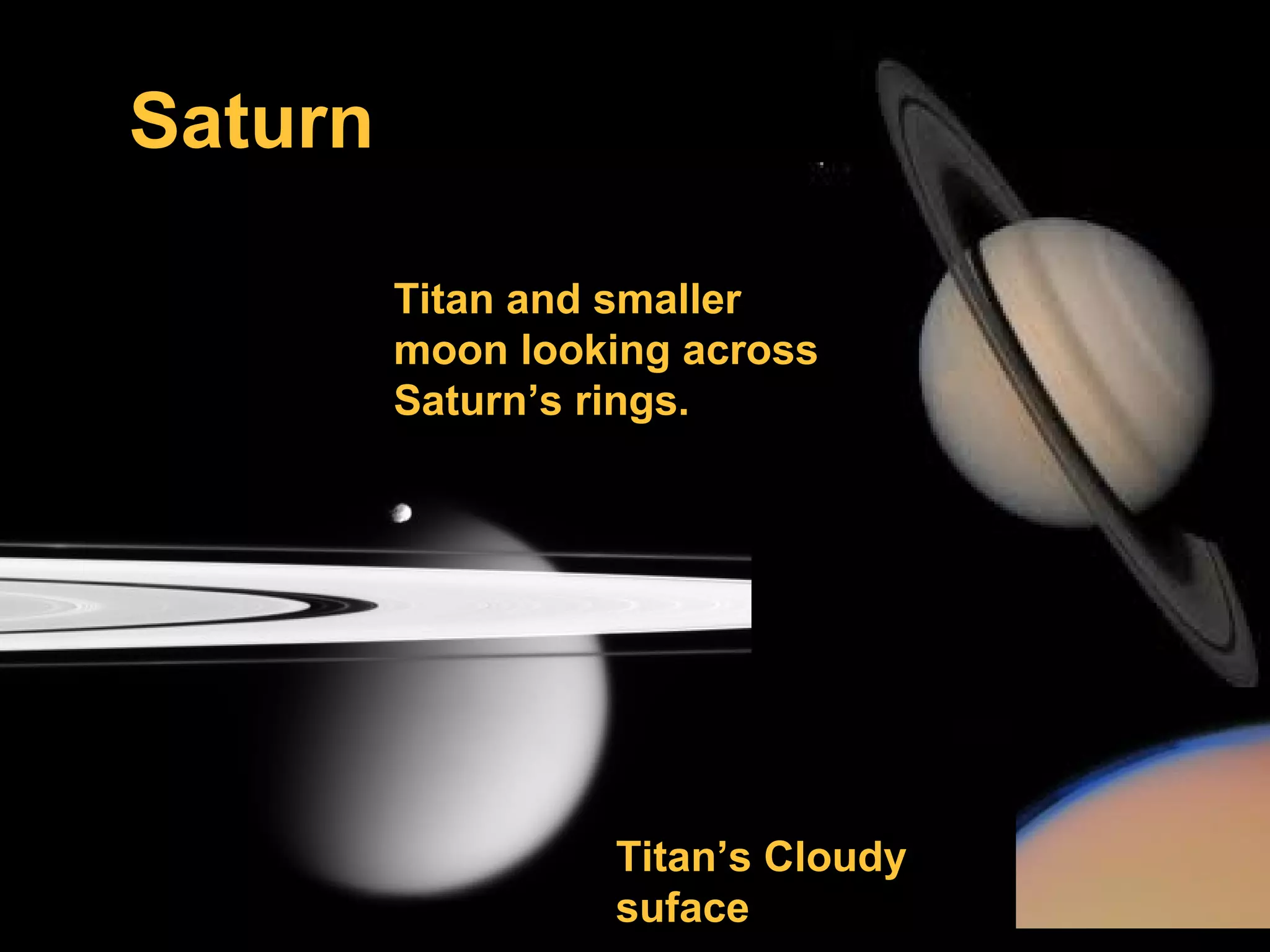 Saturn

Titan and smaller moon looking across Saturn’s rings.

Titan’s Cloudy suface